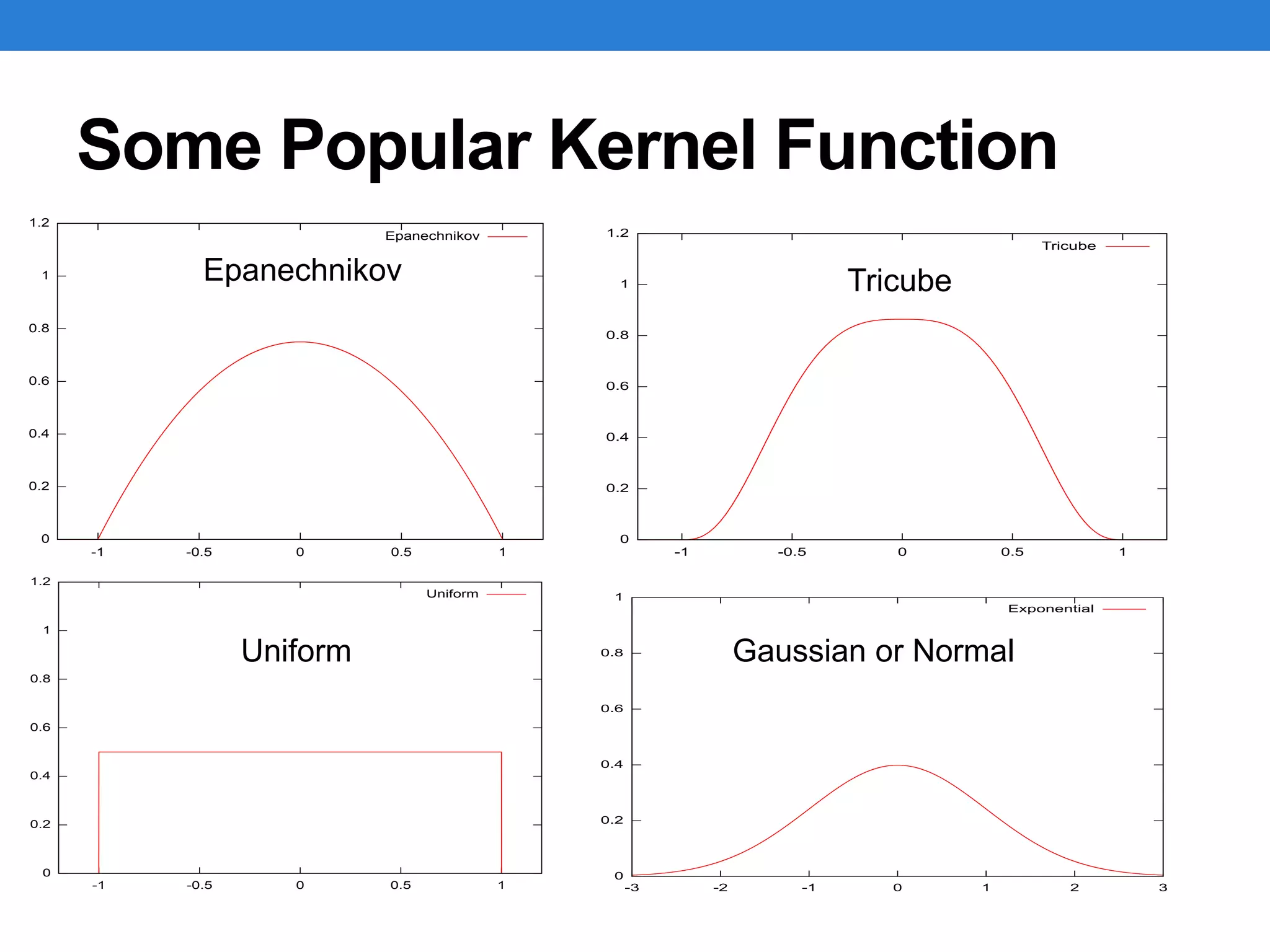 Some Popular Kernel Function

1.2
1
0.8
0.6
0.4
0.2
0
-1
-0.5
0
0.5
1
Epanechnikov
Epanechnikov

1.2
1
0.8
0.6
0.4
0.2
0
-1
-0.5
0
0.5
1
Tricube
Tricube

1.2
1
0.8
0.6
0.4
0.2
0
-1
-0.5
0
0.5
1
Uniform
Uniform

1
0.8
0.6
0.4
0.2
0
-3
-2
-1
0
1
2
3
Exponential
Gaussian or Normal